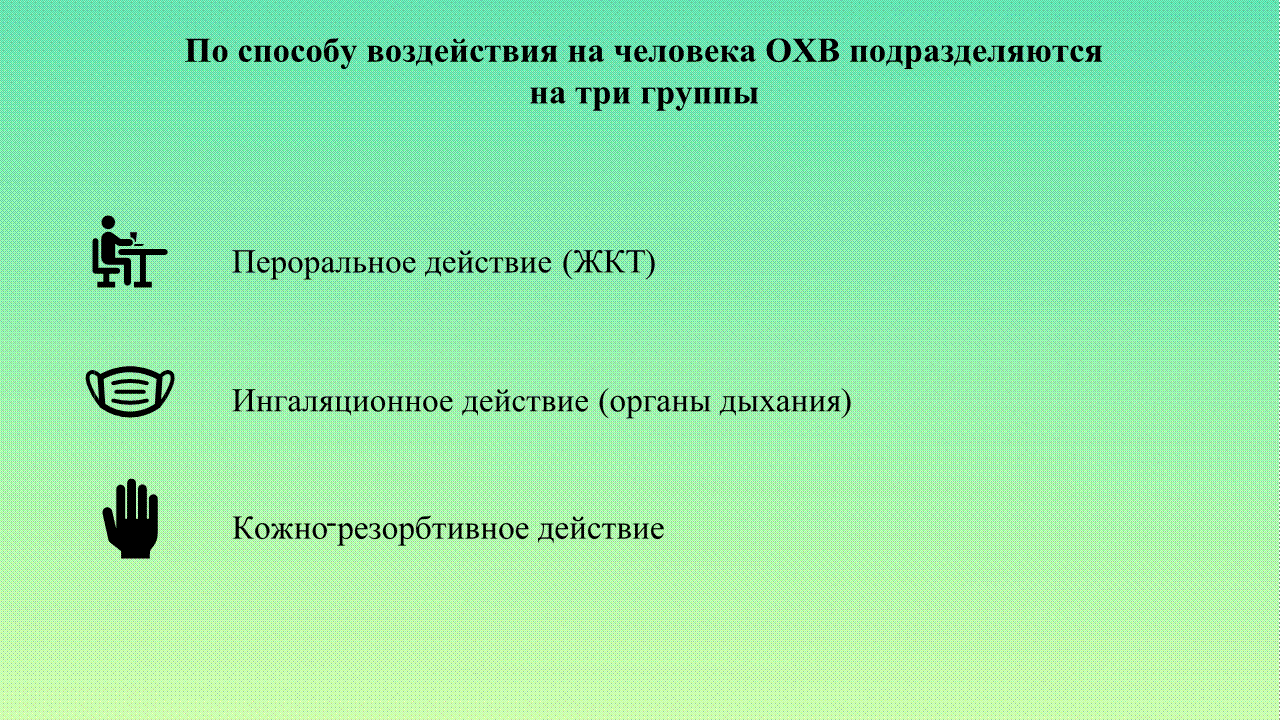 По способу воздействия на человека ОХВ подразделяются на три группы

Пероральное действие (ЖКТ)

Ингаляционное действие (органы дыхания)

Кожно-резорбтивное действие